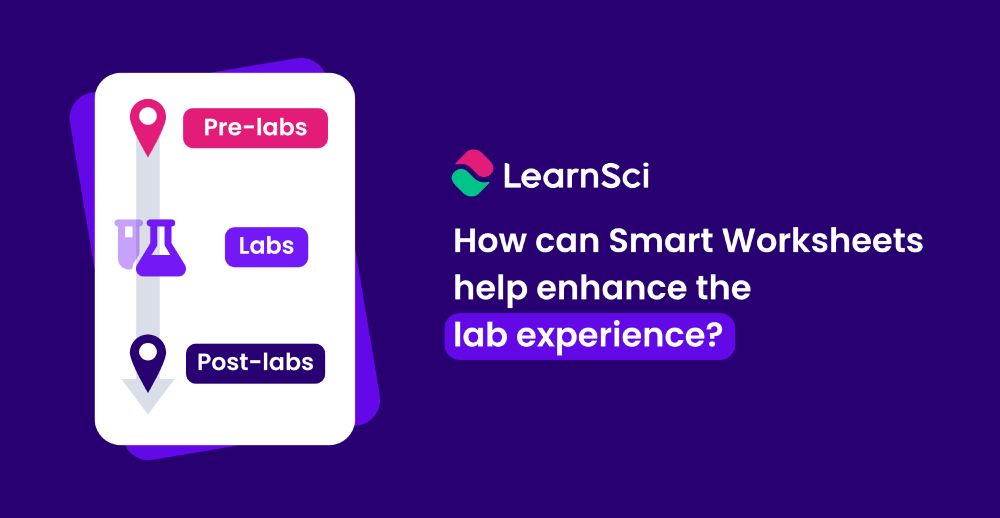 Pre-labs

Labs

Post-labs

LearnSci

How can Smart Worksheets help enhance the lab experience?